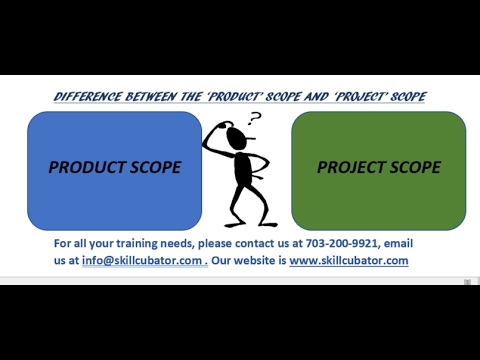 DIFFERENCE BETWEEN THE 'PRODUCT' SCOPE AND 'PROJECT' SCOPE

PRODUCT SCOPE

?

PROJECT SCOPE

For all your training needs, please contact us at 703-200-9921, email us at info@skillcubator.com . Our website is www.skillcubator.com